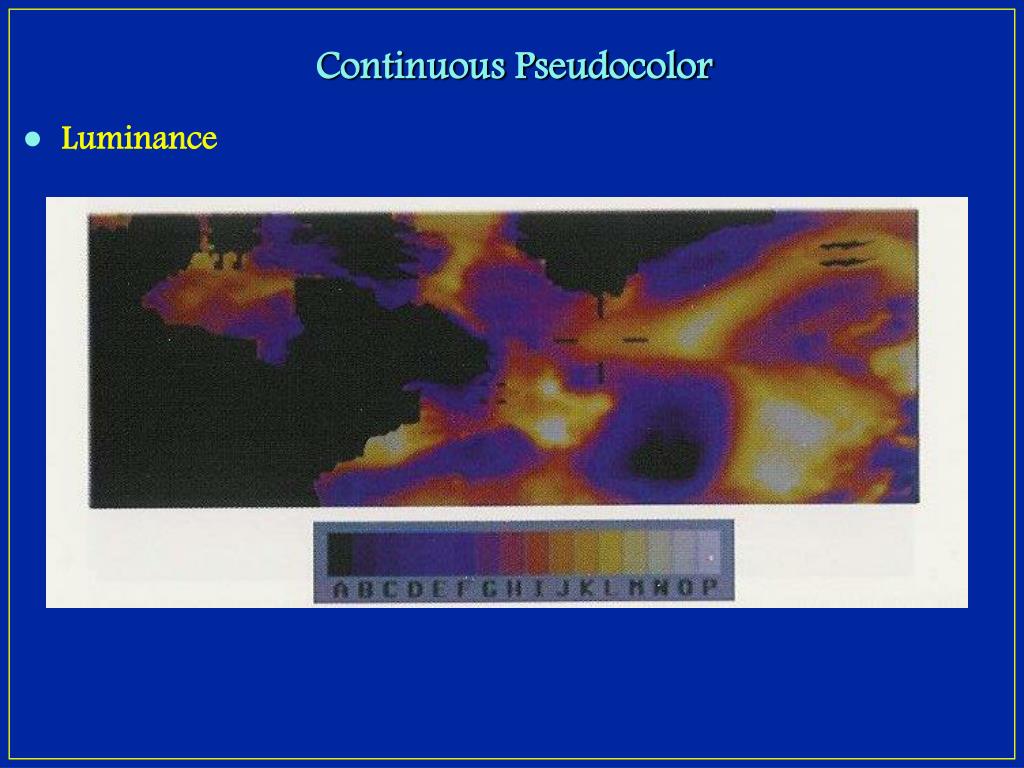 Continuous Pseudocolor

● Luminance

A B C D E F G H I J K L M N O P